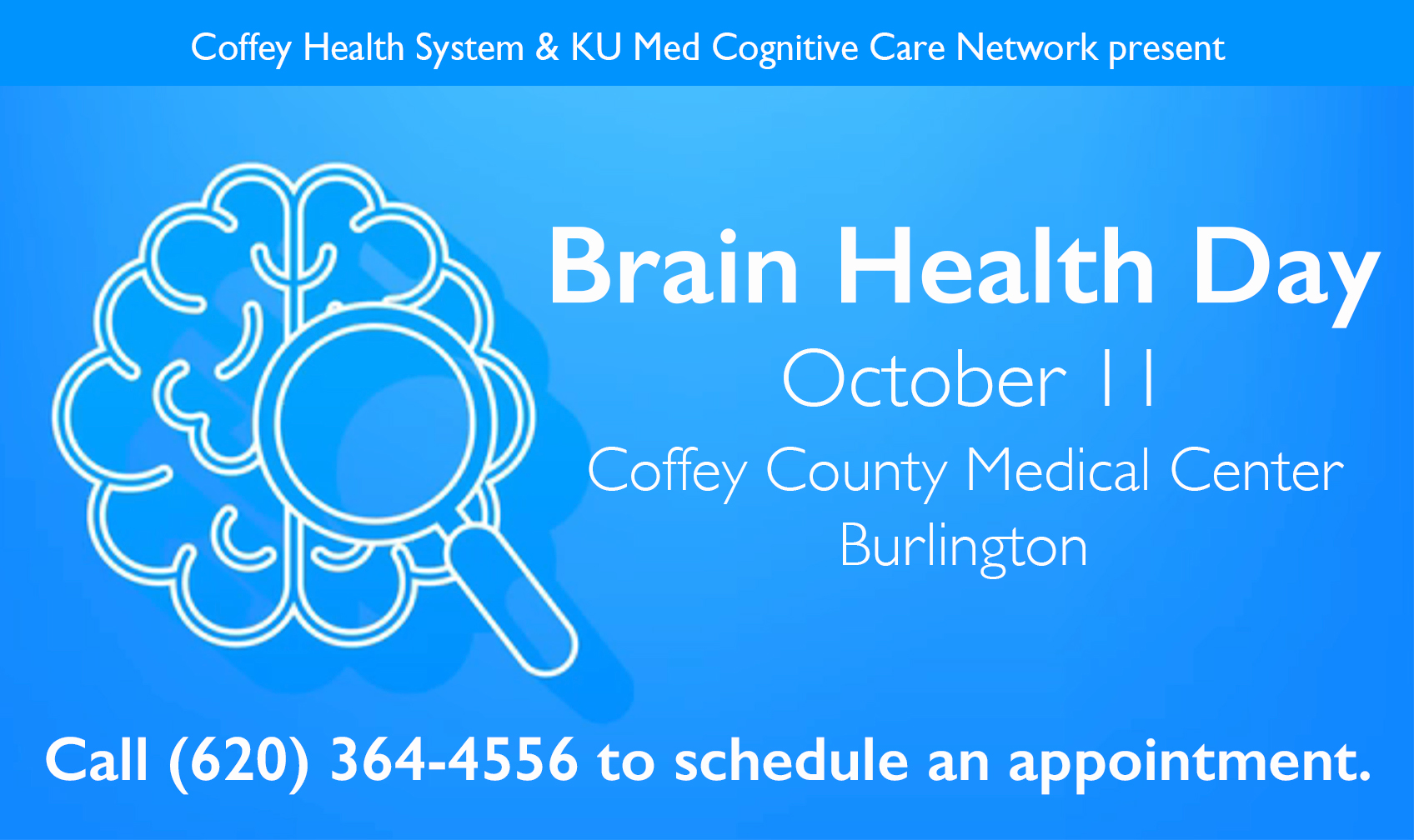 Coffey Health System & KU Med Cognitive Care Network present

Brain Health Day

October 11

Coffey County Medical Center

Burlington

Call (620) 364-4556 to schedule an appointment.